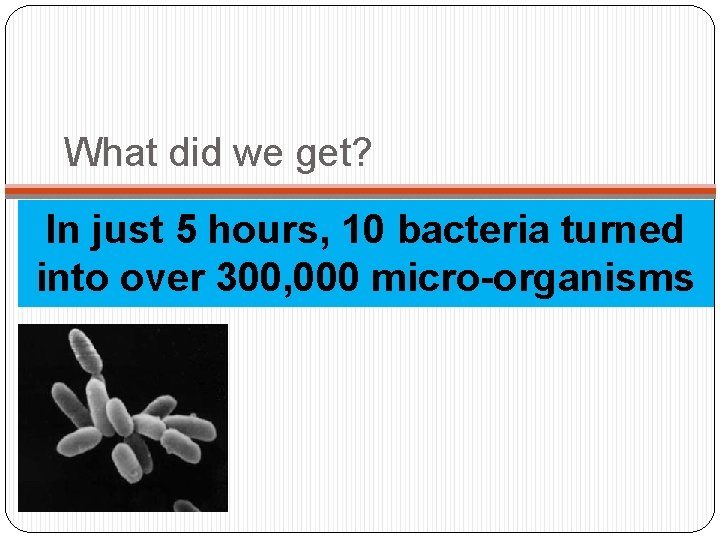 What did we get?

In just 5 hours, 10 bacteria turned into over 300,000 micro-organisms